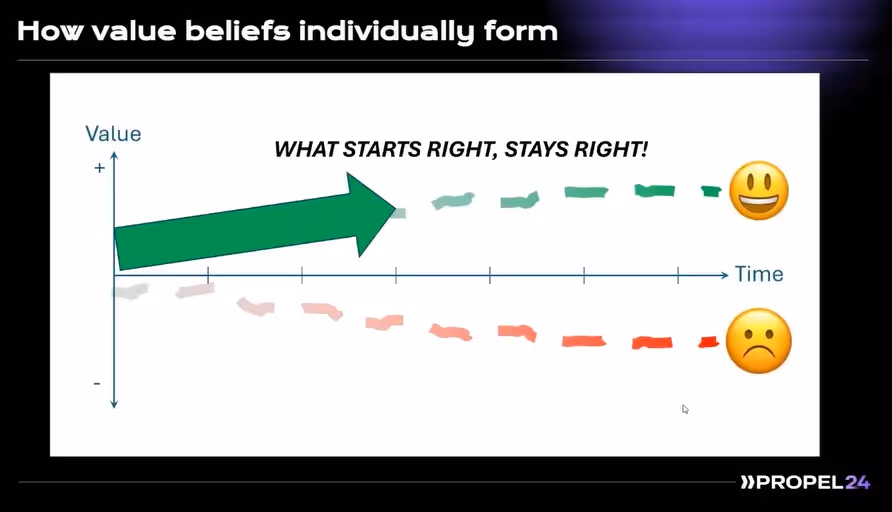 How value beliefs individually form

Value

+

WHAT STARTS RIGHT, STAYS RIGHT!

Time

-

»PROPEL24